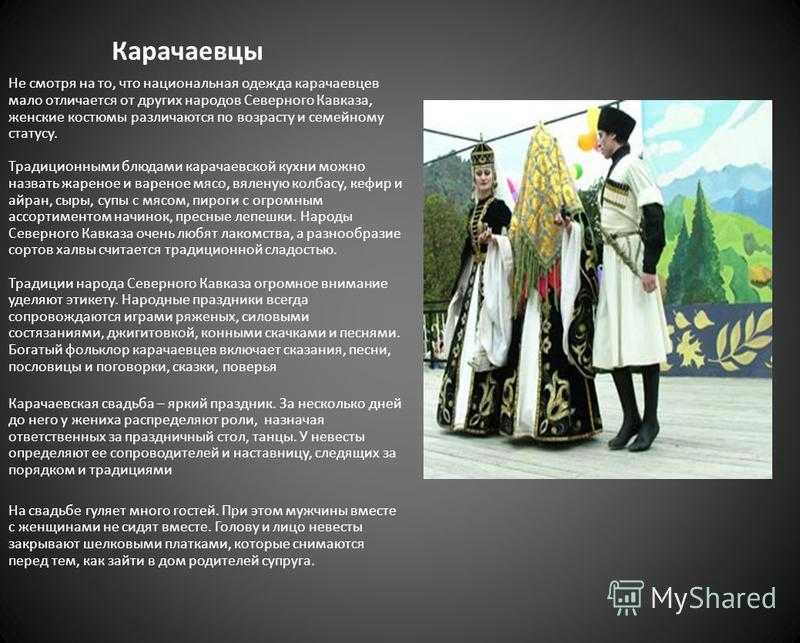 Карачаевцы

Не смотря на то, что национальная одежда карачаевцев мало отличается от других народов Северного Кавказа, женские костюмы различаются по возрасту и семейному статусу.

Традиционными блюдами карачаевской кухни можно назвать жареное и вареное мясо, вяленую колбасу, кефир и айран, сыры, супы с мясом, пироги с огромным ассортиментом начинок, пресные лепешки. Народы Северного Кавказа очень любят лакомства, а разнообразие сортов халвы считается традиционной сладостью.

Традиции народа Северного Кавказа огромное внимание уделяют этикету. Народные праздники всегда сопровождаются играми ряженых, силовыми состязаниями, джигитовкой, конными скачками и песнями. Богатый фольклор карачаевцев включает сказания, песни, пословицы и поговорки, сказки, поверья

Карачаевская свадьба – яркий праздник. За несколько дней до него у жениха распределяют роли, назначая ответственных за праздничный стол, танцы. У невесты определяют ее сопроводителей и наставницу, следящих за порядком и традициями

На свадьбе гуляет много гостей. При этом мужчины вместе с женщинами не сидят вместе. Голову и лицо невесты закрывают шелковыми платками, которые снимаются перед тем, как зайти в дом родителей супруга.

MyShared